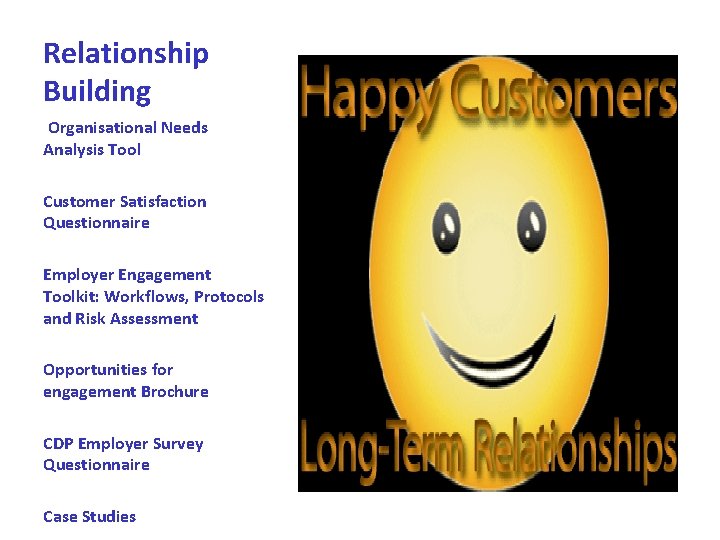 Relationship Building

Organisational Needs Analysis Tool

Customer Satisfaction Questionnaire

Employer Engagement Toolkit: Workflows, Protocols and Risk Assessment

Opportunities for engagement Brochure

CDP Employer Survey Questionnaire

Case Studies

Happy Customers

Long-Term Relationships